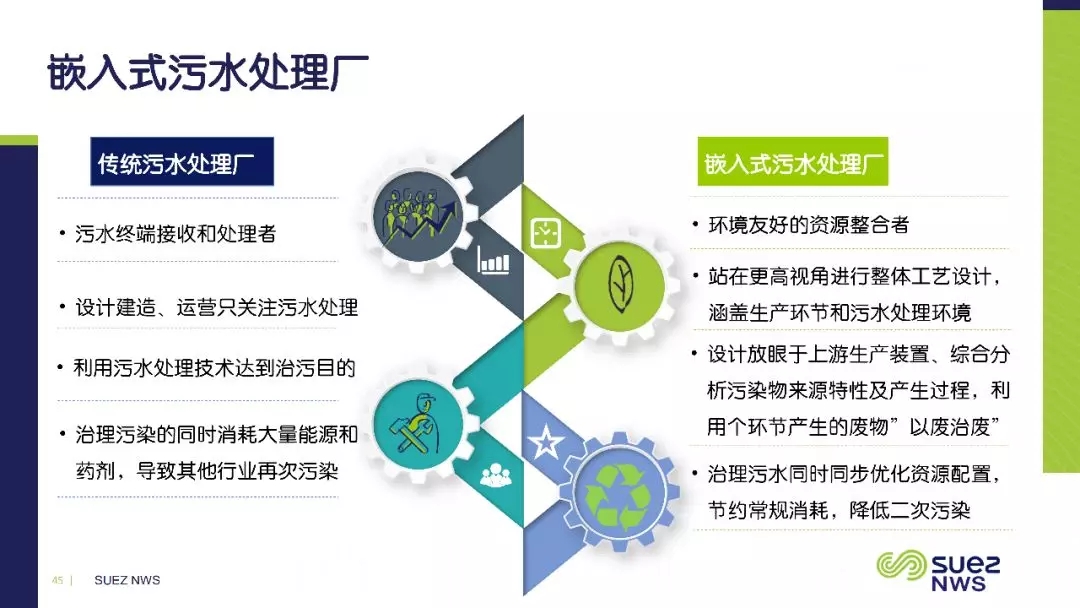 嵌入式污水处理厂

传统污水处理厂

• 污水终端接收和处理者

• 设计建造、运营只关注污水处理

• 利用污水处理技术达到治污目的

• 治理污染的同时消耗大量能源和药剂，导致其他行业再次污染

嵌入式污水处理厂

• 环境友好的资源整合者

• 站在更高视角进行整体工艺设计，涵盖生产环节和污水处理环境

• 设计放眼于上游生产装置、综合分析污染物来源特性及产生过程，利用个环节产生的废物”以废治废”

• 治理污水同时同步优化资源配置，节约常规消耗，降低二次污染

45 | SUEZ NWS

SUEZ NWS